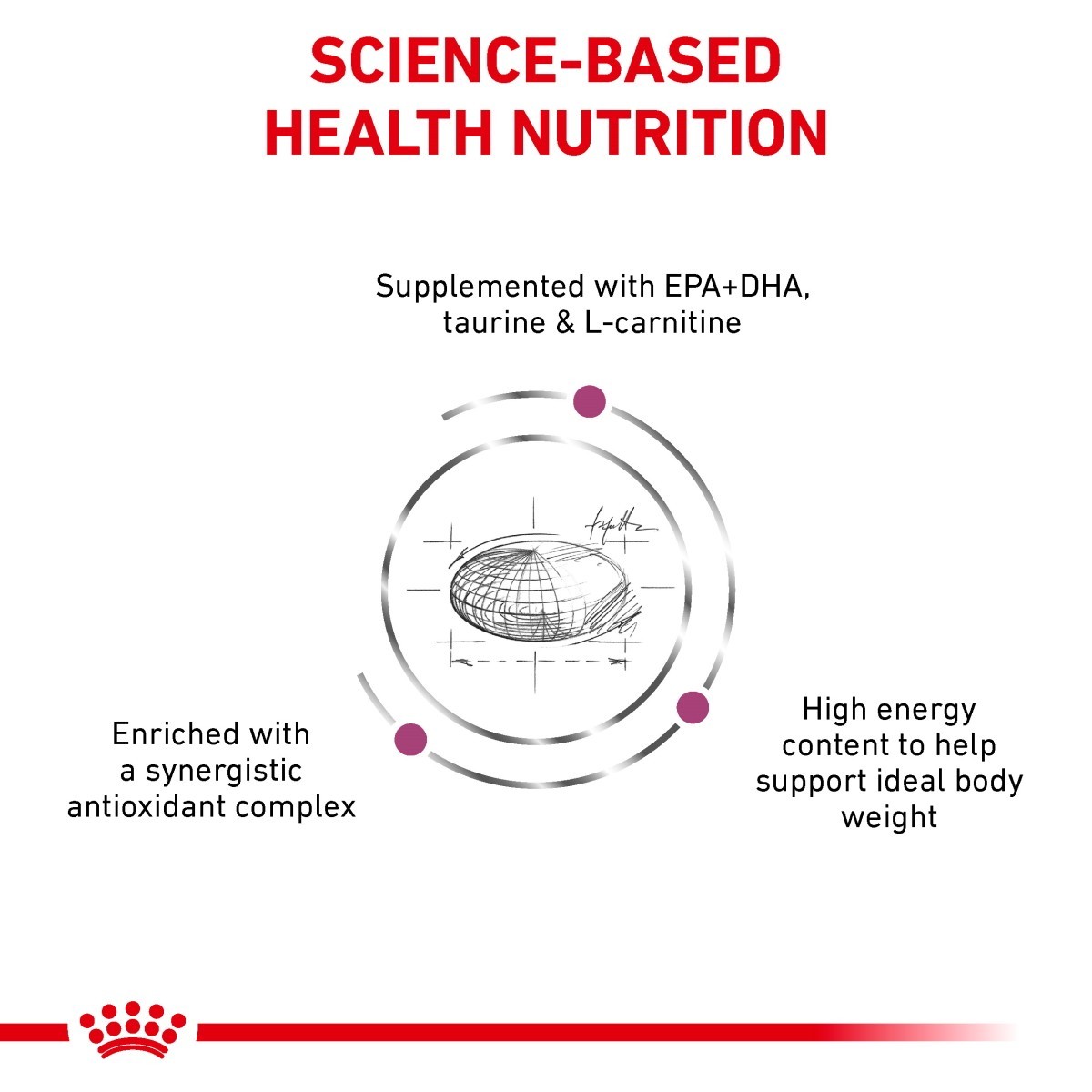 SCIENCE-BASED HEALTH NUTRITION

Supplemented with EPA+DHA, taurine & L-carnitine

Enriched with a synergistic antioxidant complex

High energy content to help support ideal body weight